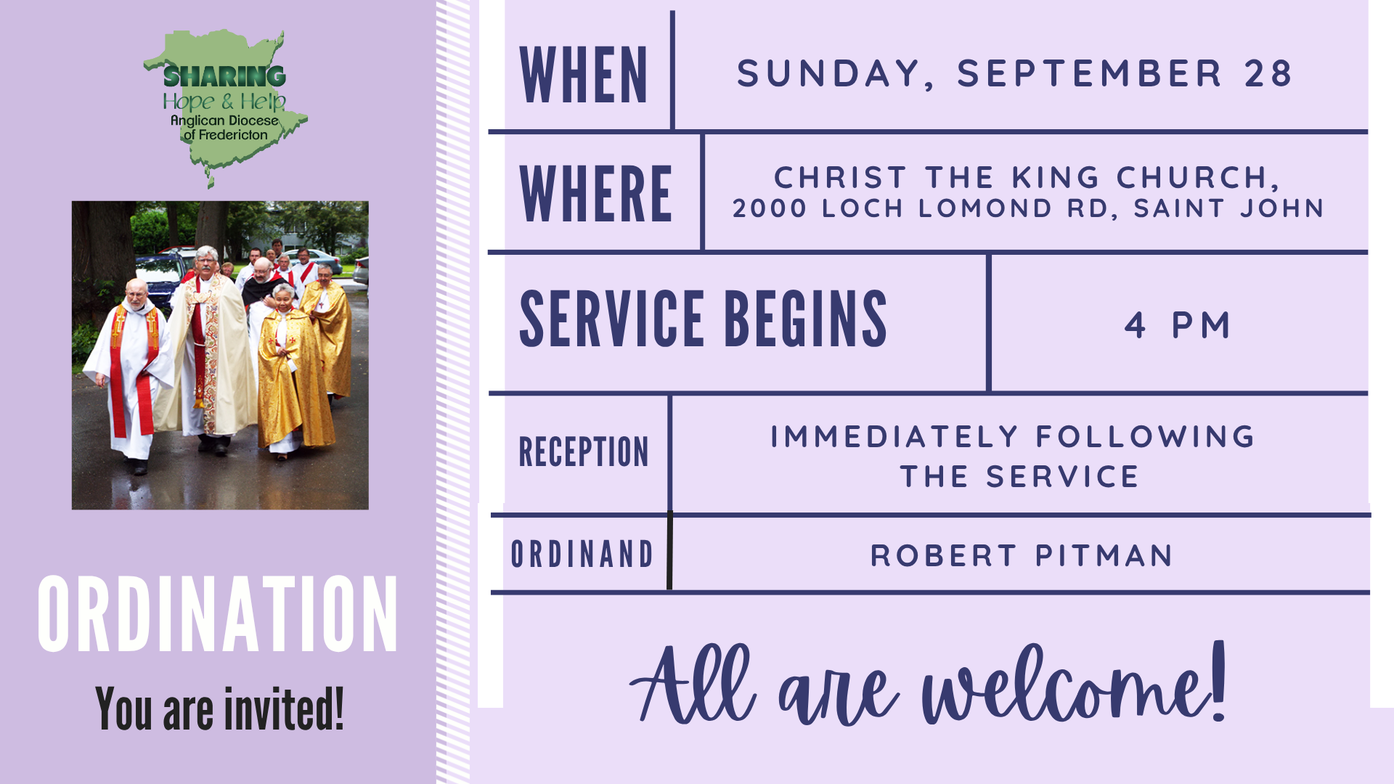 SHARING
Hope & Help
Anglican Diocese of Fredericton

ORDINATION

You are invited!

| WHEN | SUNDAY, SEPTEMBER 28 |
|---|---|
| WHERE | CHRIST THE KING CHURCH, 2000 LOCH LOMOND RD, SAINT JOHN |
| SERVICE BEGINS | 4 PM |
| RECEPTION | IMMEDIATELY FOLLOWING THE SERVICE |
| ORDINAND | ROBERT PITMAN |

All are welcome!